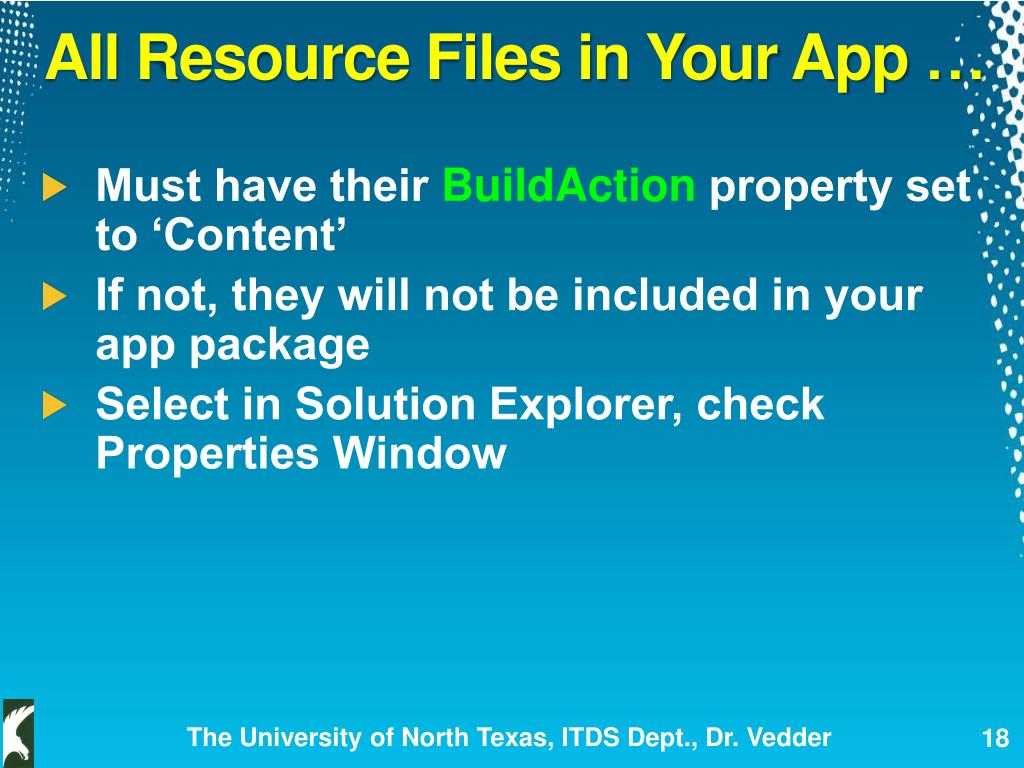 All Resource Files in Your App …

Must have their BuildAction property set to ‘Content’

If not, they will not be included in your app package

Select in Solution Explorer, check Properties Window

The University of North Texas, ITDS Dept., Dr. Vedder

18